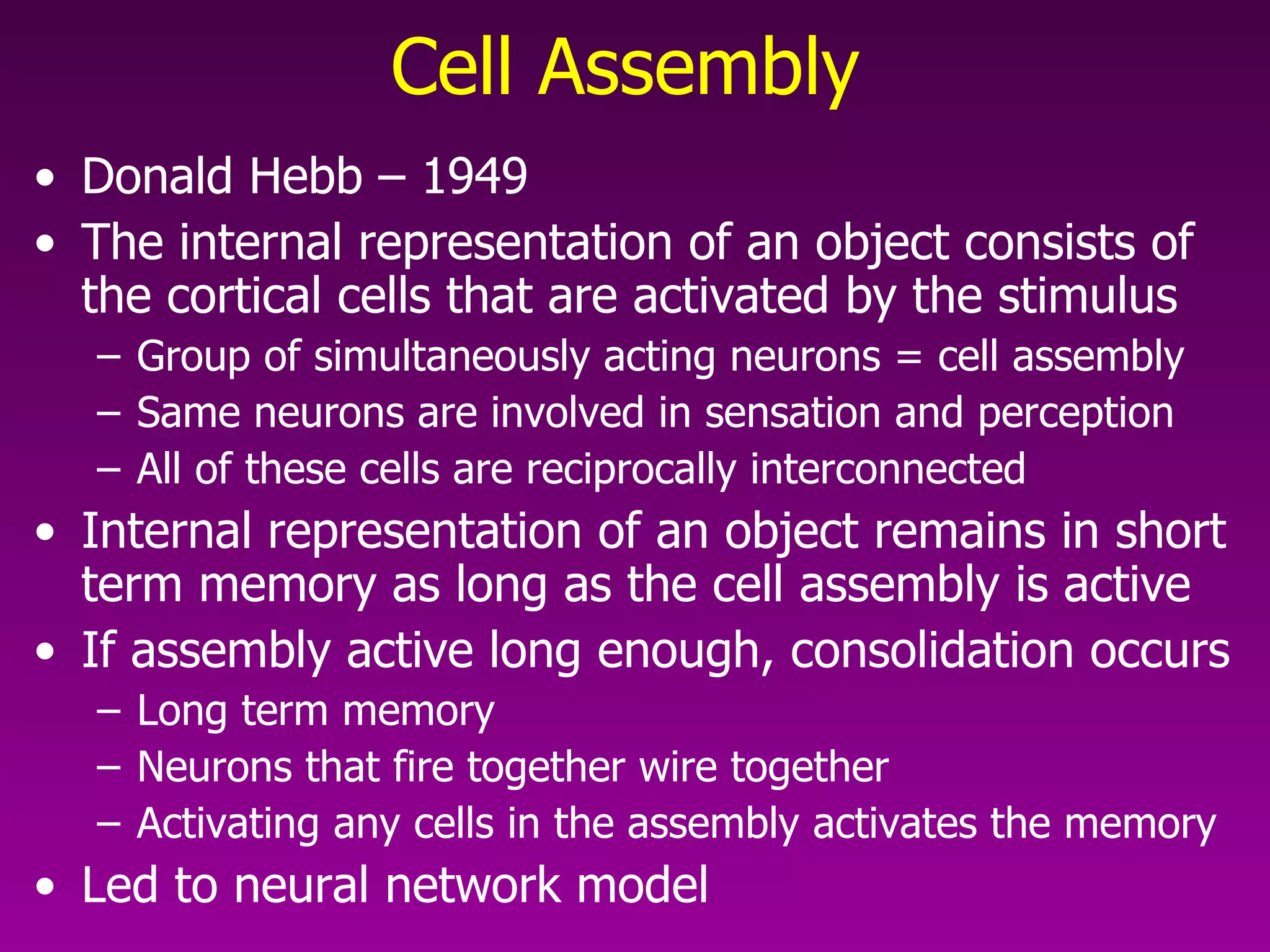 Cell Assembly

• Donald Hebb – 1949
• The internal representation of an object consists of the cortical cells that are activated by the stimulus
  – Group of simultaneously acting neurons = cell assembly
  – Same neurons are involved in sensation and perception
  – All of these cells are reciprocally interconnected
• Internal representation of an object remains in short term memory as long as the cell assembly is active
• If assembly active long enough, consolidation occurs
  – Long term memory
  – Neurons that fire together wire together
  – Activating any cells in the assembly activates the memory
• Led to neural network model